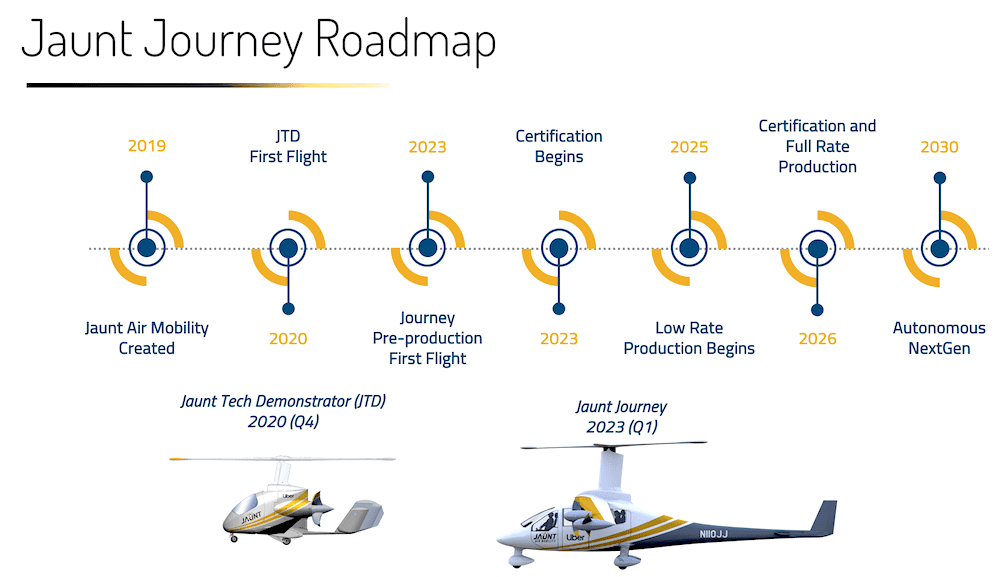 Jaunt Journey Roadmap

2019

Jaunt Air Mobility Created

JTD First Flight

2020

2023

Journey Pre-production First Flight

Certification Begins

2023

2025

Low Rate Production Begins

Certification and Full Rate Production

2026

2030

Autonomous NextGen

Jaunt Tech Demonstrator (JTD) 2020 (Q4)

JAUNT

Uber

Jaunt Journey 2023 (Q1)

JAUNT

Uber

N110JJ